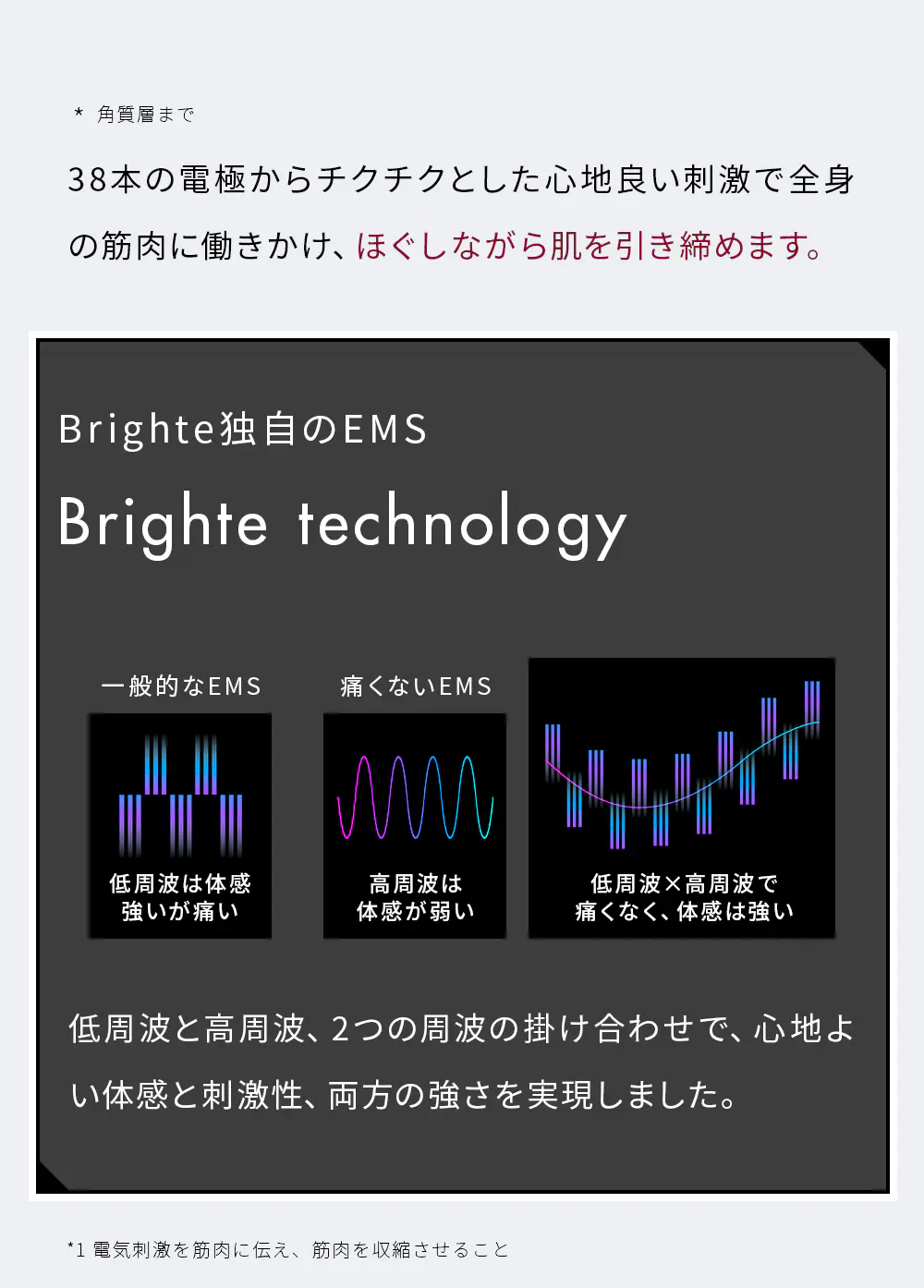 ＊ 角質層まで

38本の電極からチクチクとした心地良い刺激で全身の筋肉に働きかけ、ほぐしながら肌を引き締めます。

Brighte独自のEMS

Brighte technology

一般的なEMS

低周波は体感強いが痛い

痛くないEMS

高周波は体感が弱い

低周波×高周波で痛くなく、体感は強い

低周波と高周波、2つの周波の掛け合わせで、心地よい体感と刺激性、両方の強さを実現しました。

*1 電気刺激を筋肉に伝え、筋肉を収縮させること